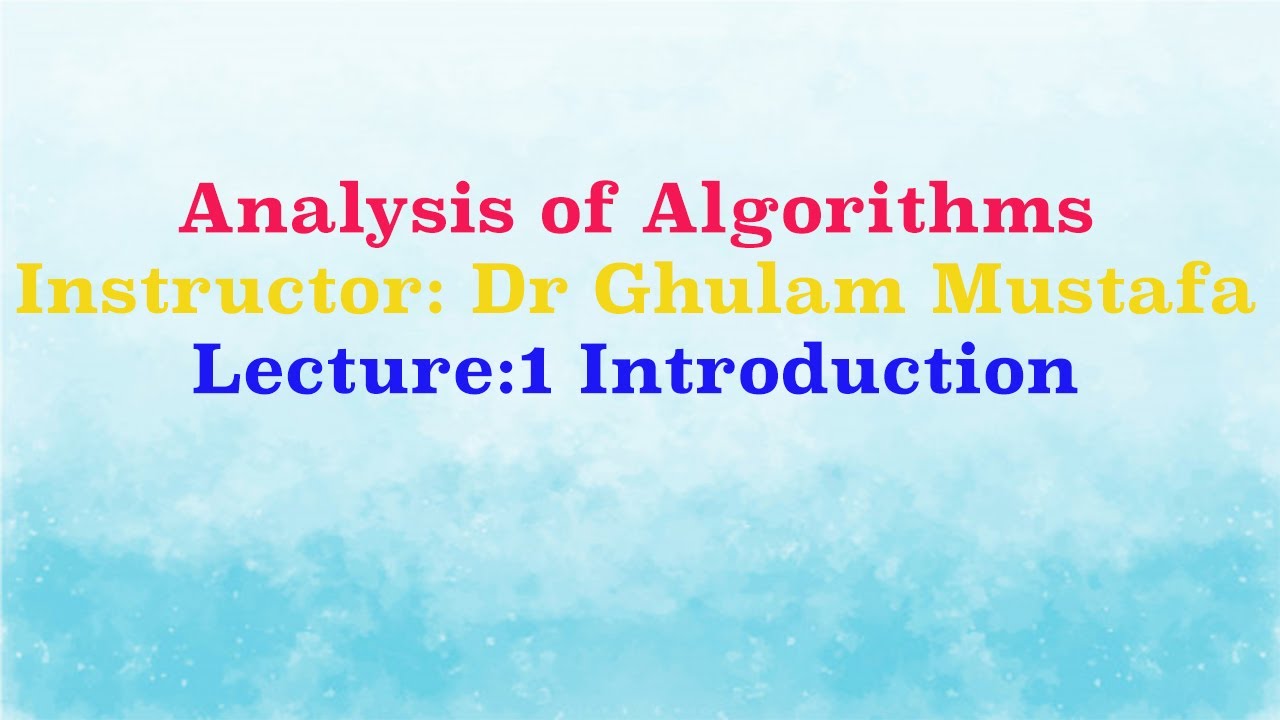 Analysis of Algorithms
Instructor: Dr Ghulam Mustafa
Lecture:1 Introduction